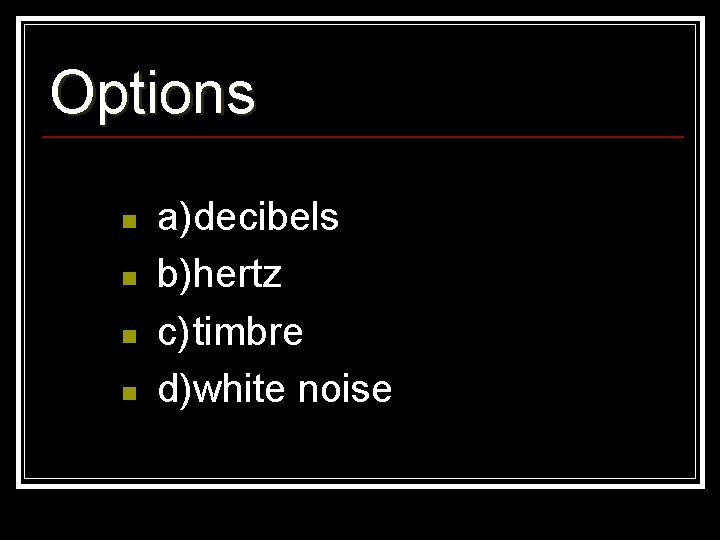 Options

• a)decibels
• b)hertz
• c)timbre
• d)white noise